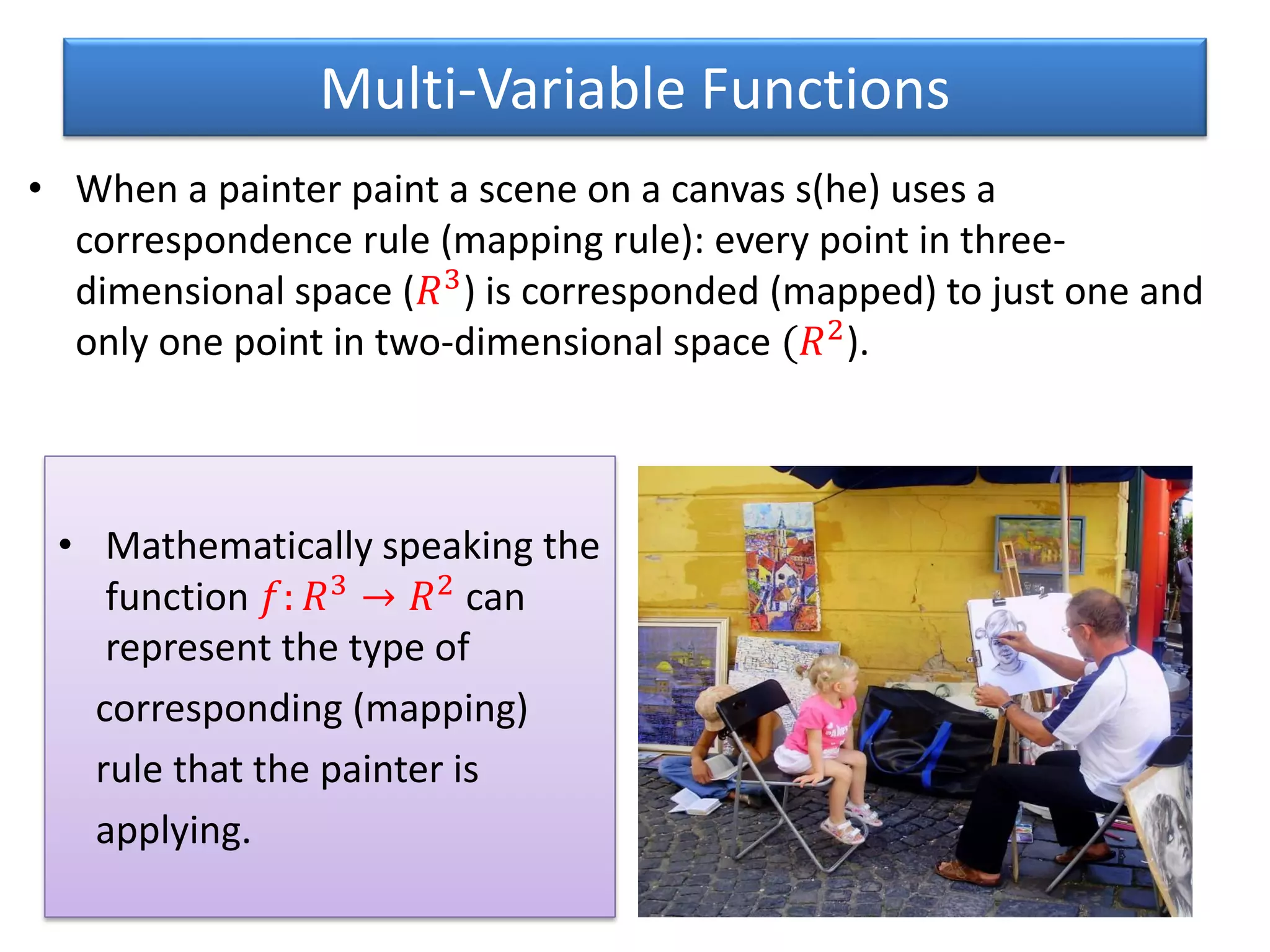 Multi-Variable Functions

• When a painter paint a scene on a canvas s(he) uses a correspondence rule (mapping rule): every point in three-dimensional space ($R^3$) is corresponded (mapped) to just one and only one point in two-dimensional space ($R^2$).

• Mathematically speaking the function $f: R^3 \rightarrow R^2$ can represent the type of corresponding (mapping) rule that the painter is applying.